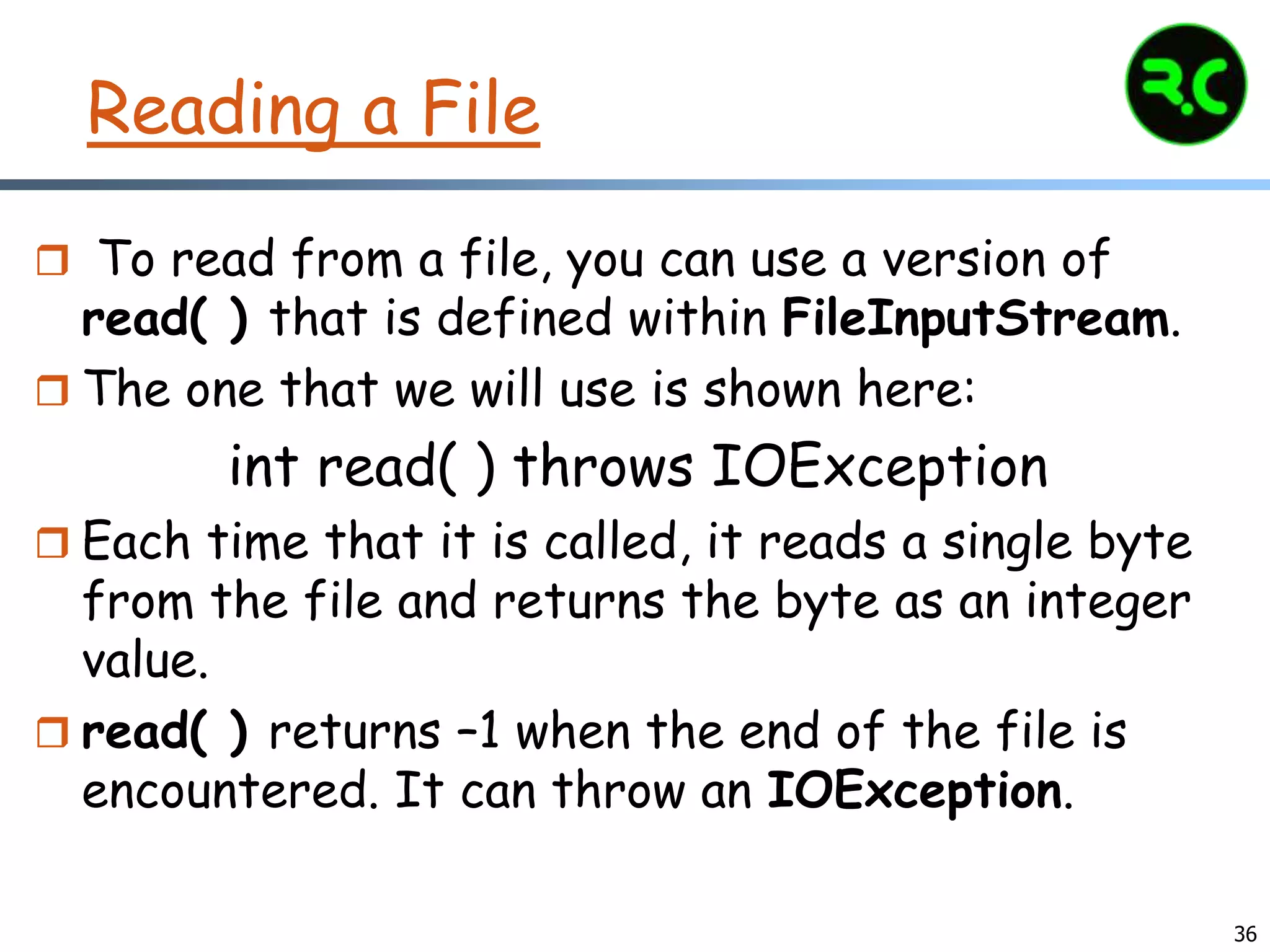 Reading a File

R.C

To read from a file, you can use a version of read( ) that is defined within FileInputStream.

The one that we will use is shown here:

int read( ) throws IOException

Each time that it is called, it reads a single byte from the file and returns the byte as an integer value.

read( ) returns –1 when the end of the file is encountered. It can throw an IOException.

36